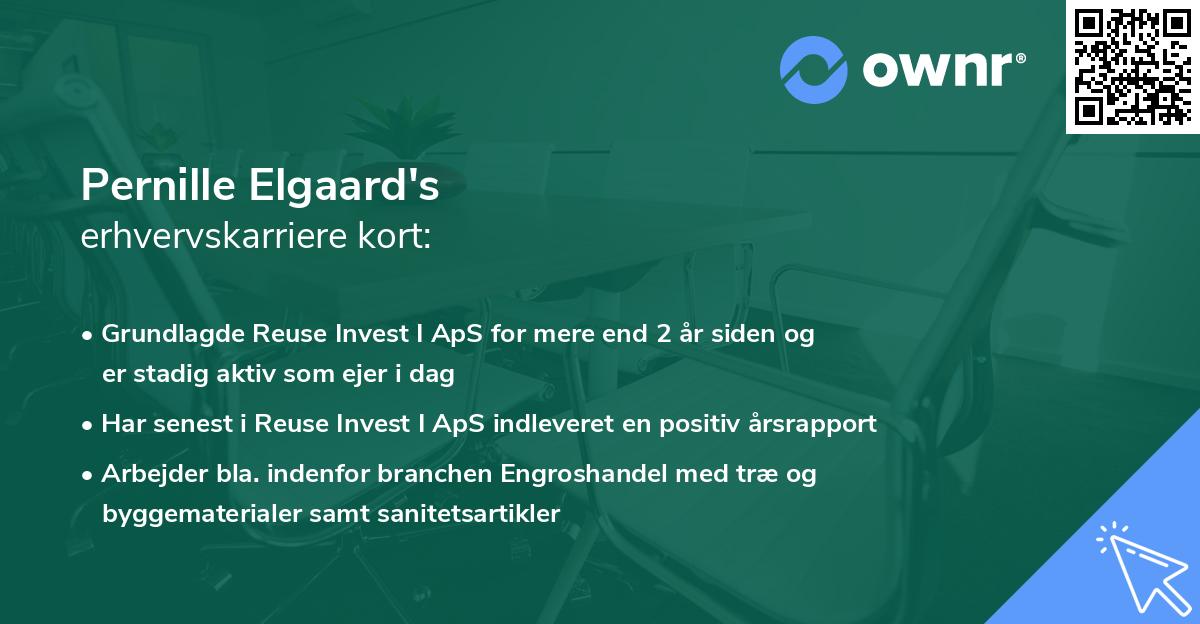 ownr®

Pernille Elgaard's
erhvervskarriere kort:

• Grundlagde Reuse Invest I ApS for mere end 2 år siden og er stadig aktiv som ejer i dag

• Har senest i Reuse Invest I ApS indleveret en positiv årsrapport

• Arbejder bla. indenfor branchen Engroshandel med træ og byggematerialer samt sanitetsartikler